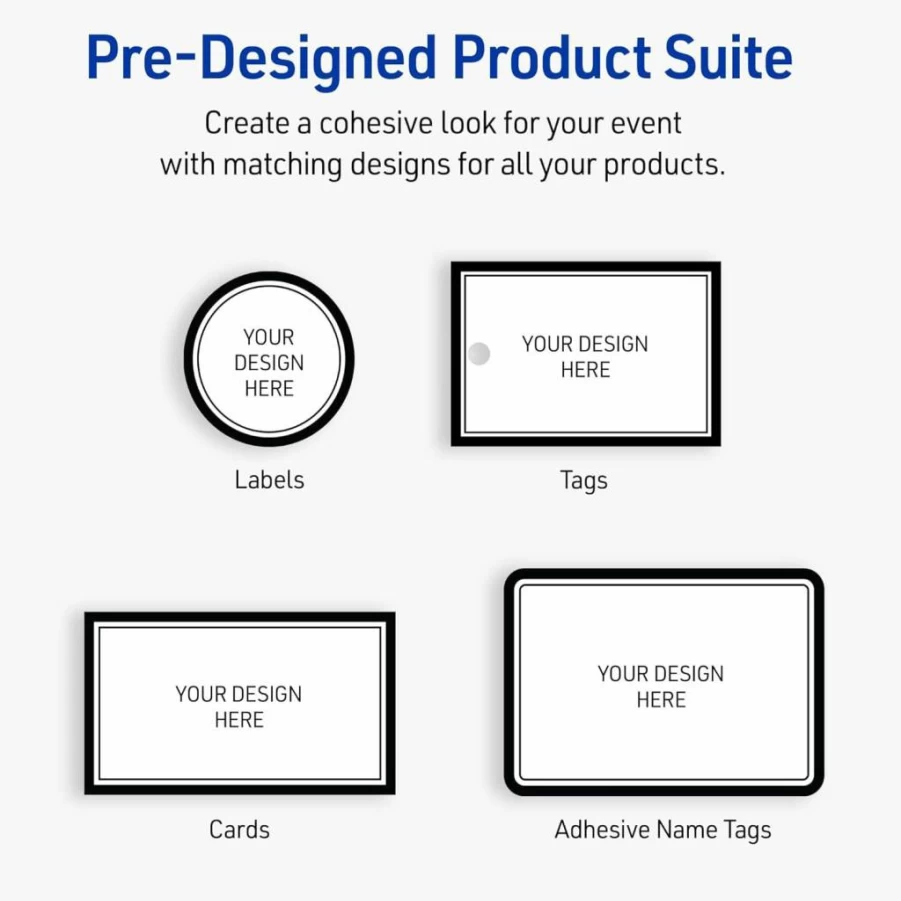 Pre-Designed Product Suite

Create a cohesive look for your event with matching designs for all your products.

YOUR DESIGN HERE

Labels

YOUR DESIGN HERE

Tags

YOUR DESIGN HERE

Cards

YOUR DESIGN HERE

Adhesive Name Tags